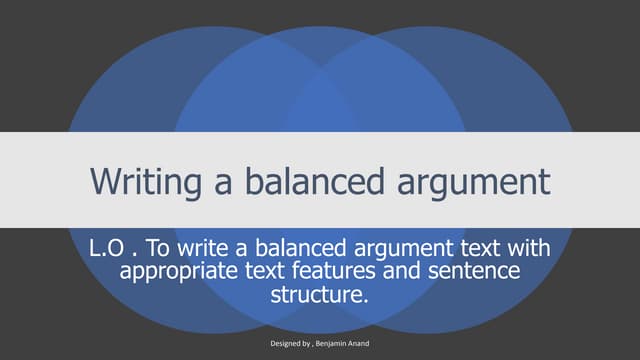 Writing a balanced argument

L.O . To write a balanced argument text with appropriate text features and sentence structure.

Designed by , Benjamin Anand